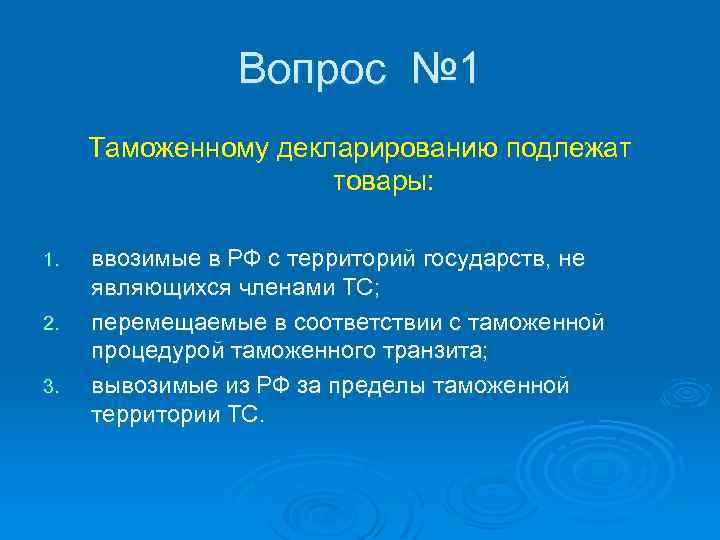 Вопрос №1

Таможенному декларированию подлежат товары:

1. ввозимые в РФ с территорий государств, не являющихся членами ТС;
2. перемещаемые в соответствии с таможенной процедурой таможенного транзита;
3. вывозимые из РФ за пределы таможенной территории ТС.